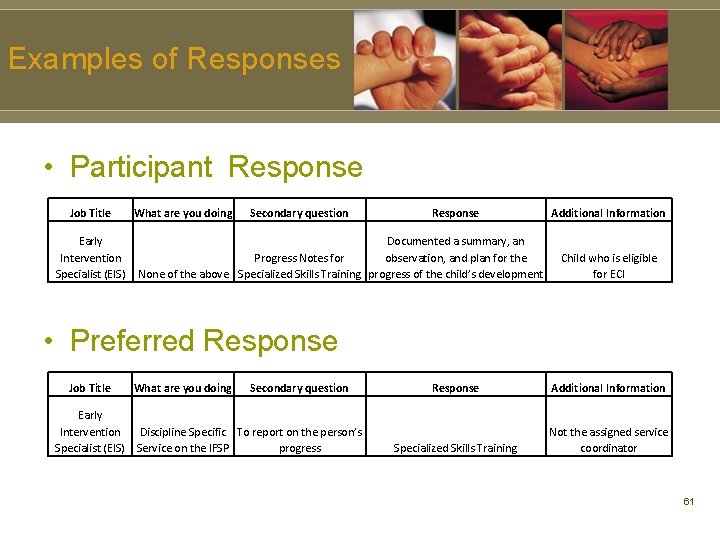 Examples of Responses

• Participant Response

| Job Title | What are you doing | Secondary question | Response | Additional Information |
|---|---|---|---|---|
| Early Intervention Specialist (EIS) | None of the above | Progress Notes for Specialized Skills Training | Documented a summary, an observation, and plan for the progress of the child's development | Child who is eligible for ECI |

• Preferred Response

| Job Title | What are you doing | Secondary question | Response | Additional Information |
|---|---|---|---|---|
| Early Intervention Specialist (EIS) | Discipline Specific Service on the IFSP | To report on the person's progress | Specialized Skills Training | Not the assigned service coordinator |

61